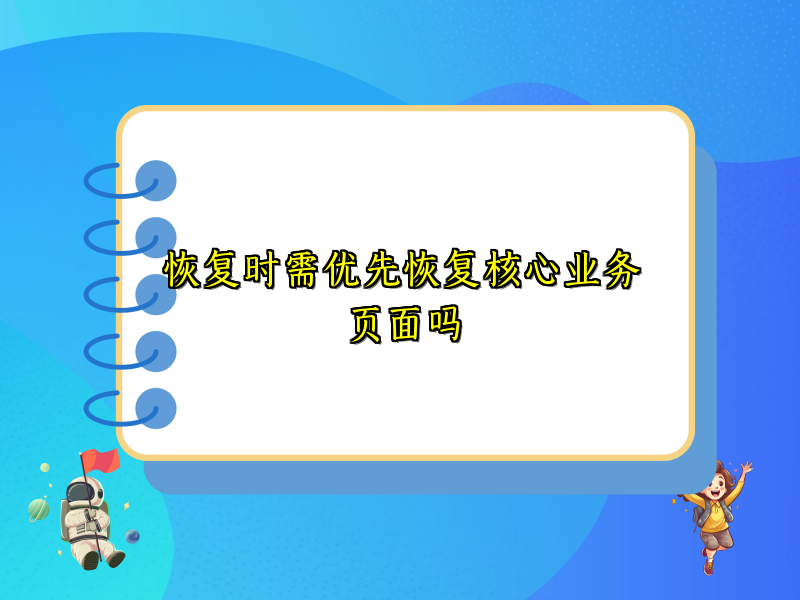 恢复时需优先恢复核心业务页面吗